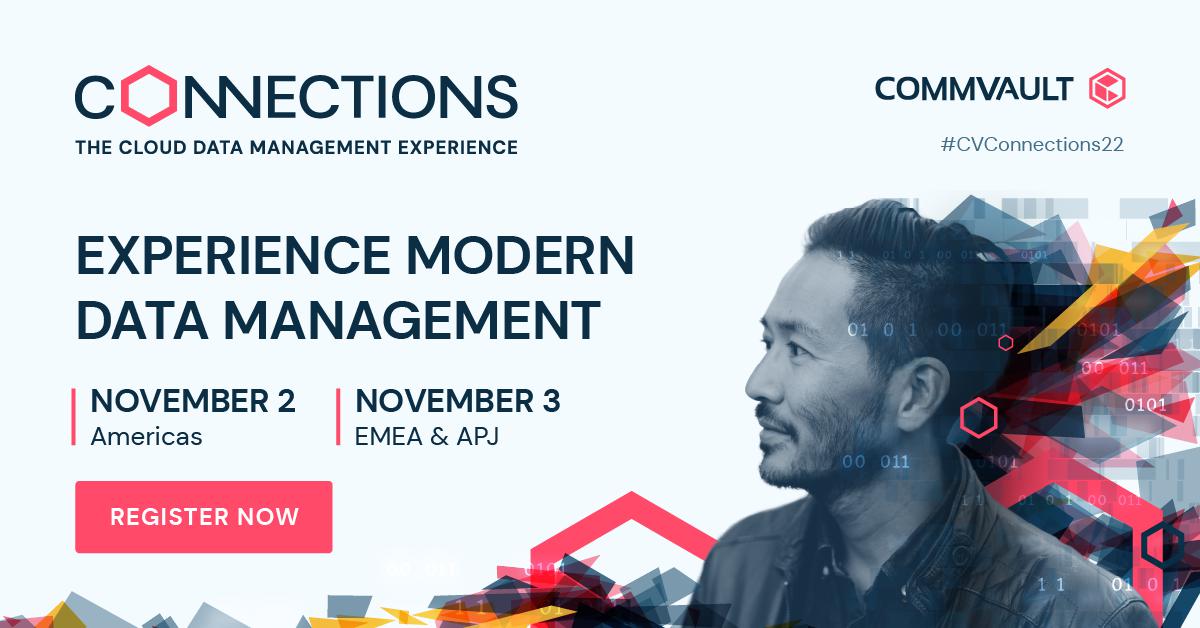 CONNECTIONS
THE CLOUD DATA MANAGEMENT EXPERIENCE

COMMVAULT
#CVConnections22

EXPERIENCE MODERN DATA MANAGEMENT

NOVEMBER 2
Americas

NOVEMBER 3
EMEA & APJ

REGISTER NOW